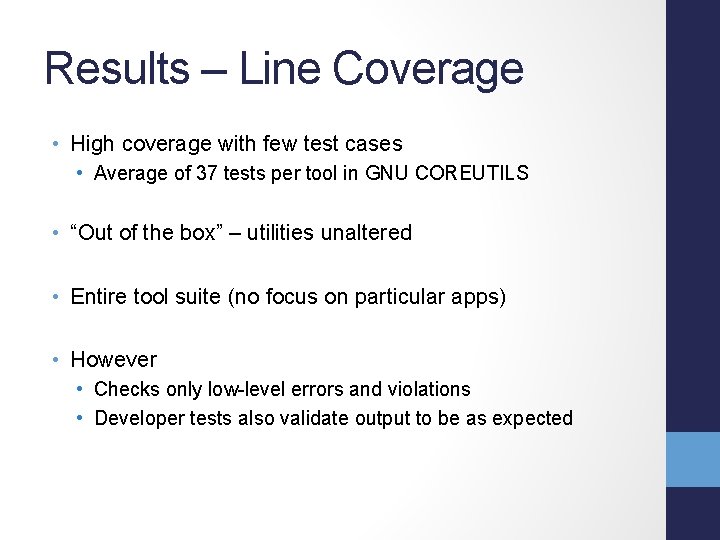 Results – Line Coverage

• High coverage with few test cases
  • Average of 37 tests per tool in GNU COREUTILS

• “Out of the box” – utilities unaltered

• Entire tool suite (no focus on particular apps)

• However
  • Checks only low-level errors and violations
  • Developer tests also validate output to be as expected